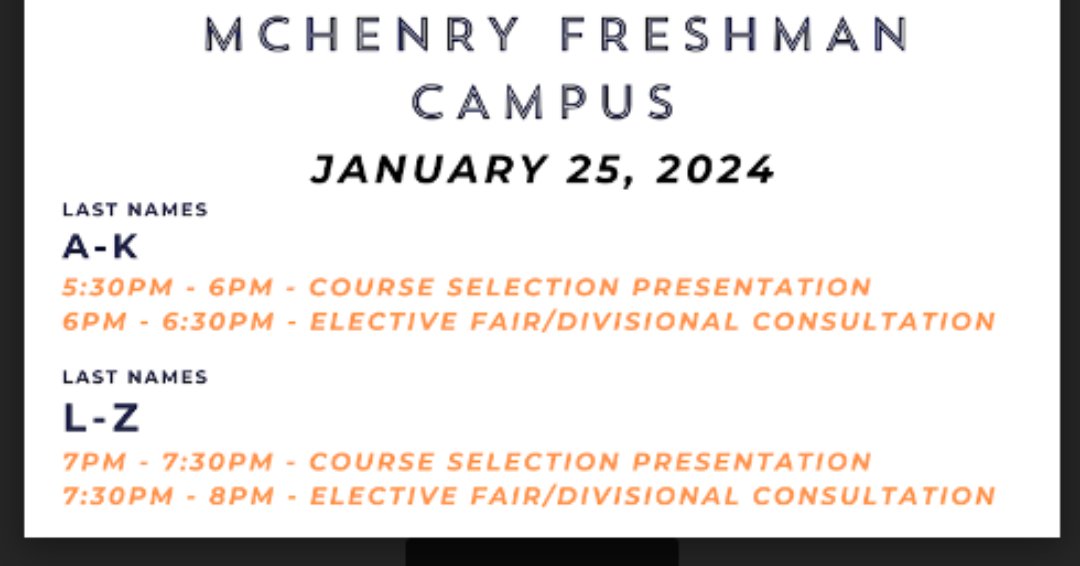 MCHENRY FRESHMAN CAMPUS

JANUARY 25, 2024

LAST NAMES
A-K
5:30PM - 6PM - COURSE SELECTION PRESENTATION
6PM - 6:30PM - ELECTIVE FAIR/DIVISIONAL CONSULTATION

LAST NAMES
L-Z
7PM - 7:30PM - COURSE SELECTION PRESENTATION
7:30PM - 8PM - ELECTIVE FAIR/DIVISIONAL CONSULTATION